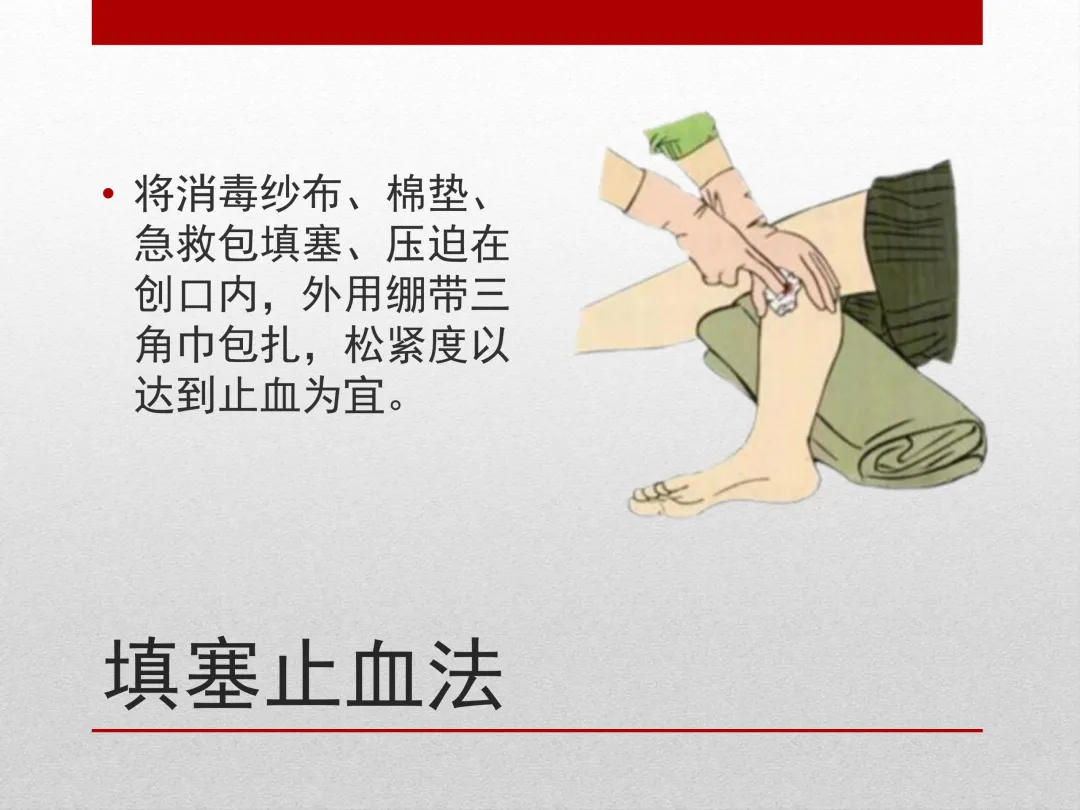 • 将消毒纱布、棉垫、急救包填塞、压迫在创口内，外用绷带三角巾包扎，松紧度以达到止血为宜。

填塞止血法